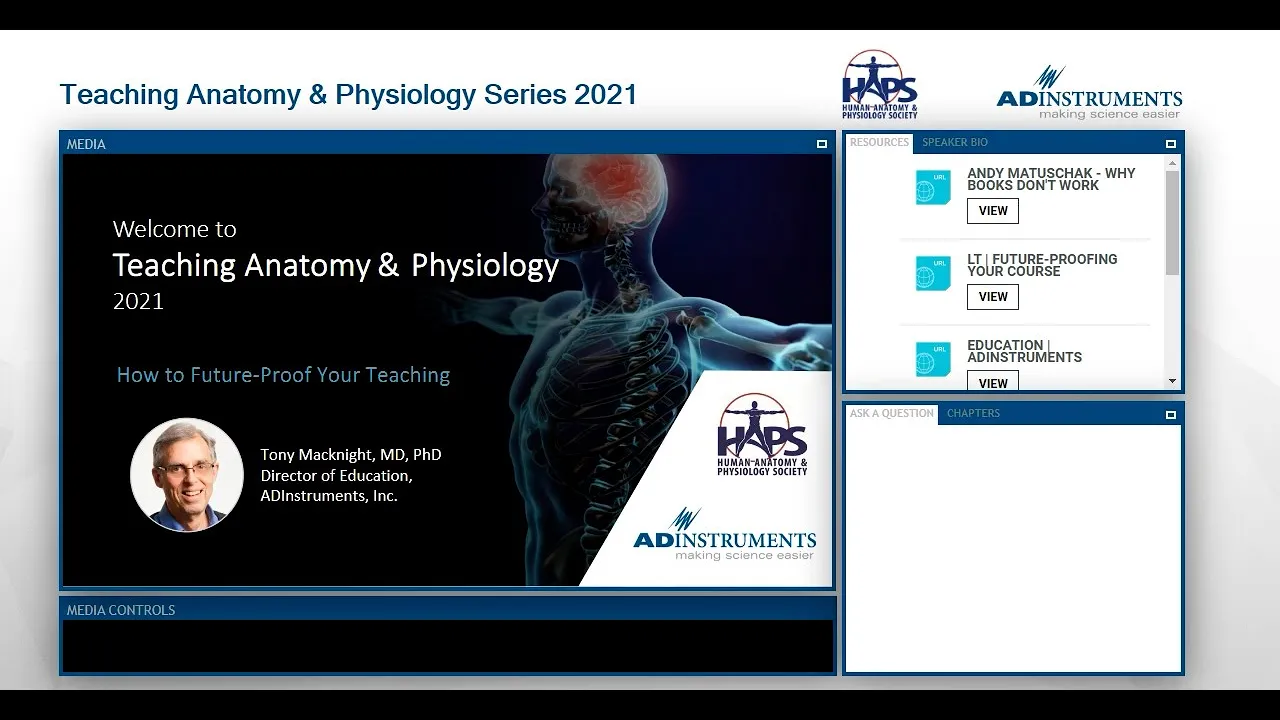 Teaching Anatomy & Physiology Series 2021

HAPS HUMAN ANATOMY & PHYSIOLOGY SOCIETY

ADINSTRUMENTS making science easier

MEDIA

Welcome to
Teaching Anatomy & Physiology
2021

How to Future-Proof Your Teaching

Tony Macknight, MD, PhD
Director of Education,
ADInstruments, Inc.

HAPS HUMAN ANATOMY & PHYSIOLOGY SOCIETY

ADINSTRUMENTS making science easier

MEDIA CONTROLS

RESOURCES SPEAKER BIO

URL
ANDY MATUSCHAK - WHY BOOKS DON'T WORK
VIEW

URL
LT | FUTURE-PROOFING YOUR COURSE
VIEW

URL
EDUCATION | ADINSTRUMENTS
VIEW

ASK A QUESTION CHAPTERS